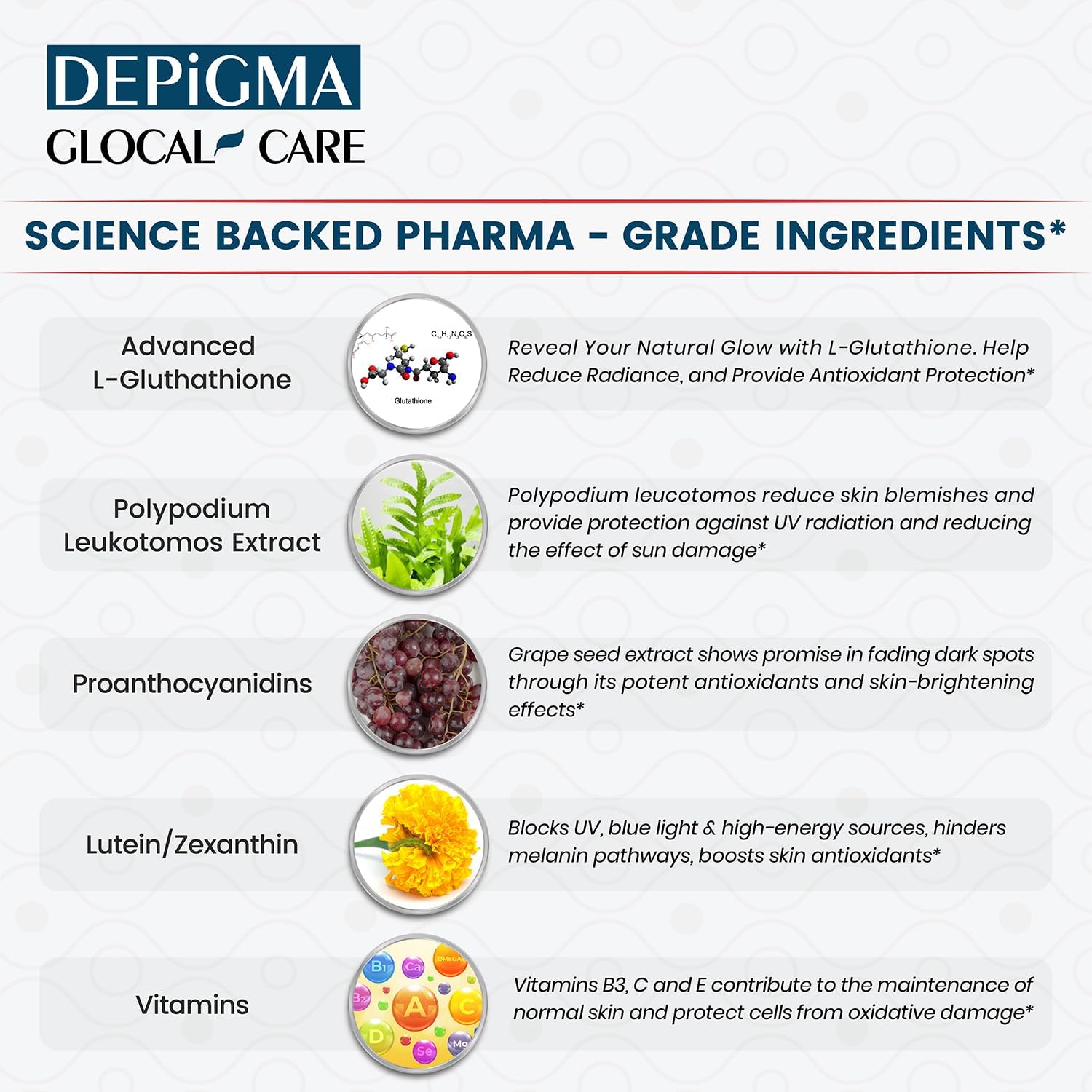 DEPiGMA
GLOCAL CARE

SCIENCE BACKED PHARMA - GRADE INGREDIENTS*

Advanced L-Gluthathione

$C_{10}H_{17}N_3O_6S$

Glutathione

Reveal Your Natural Glow with L-Glutathione. Help Reduce Radiance, and Provide Antioxidant Protection*

Polypodium Leukotomos Extract

Polypodium leucotomos reduce skin blemishes and provide protection against UV radiation and reducing the effect of sun damage*

Proanthocyanidins

Grape seed extract shows promise in fading dark spots through its potent antioxidants and skin-brightening effects*

Lutein/Zexanthin

Blocks UV, blue light & high-energy sources, hinders melanin pathways, boosts skin antioxidants*

Vitamins

B1 Ca OMEGA B2 A C D Se Mg

Vitamins B3, C and E contribute to the maintenance of normal skin and protect cells from oxidative damage*